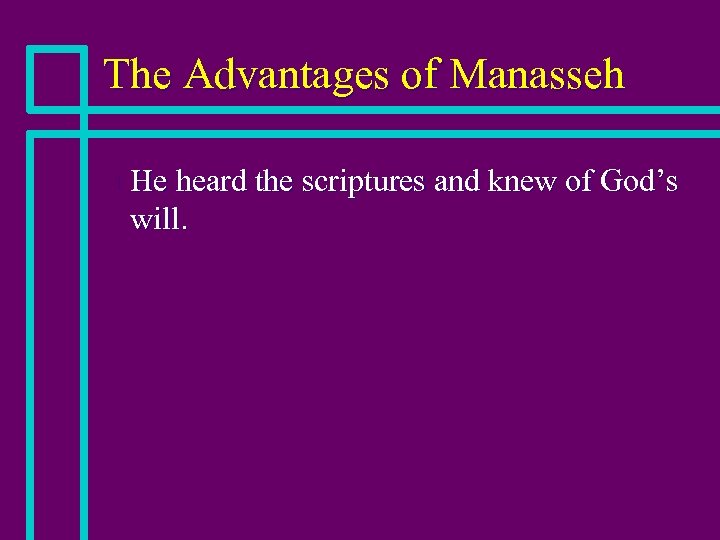 The Advantages of Manasseh

He heard the scriptures and knew of God’s will.